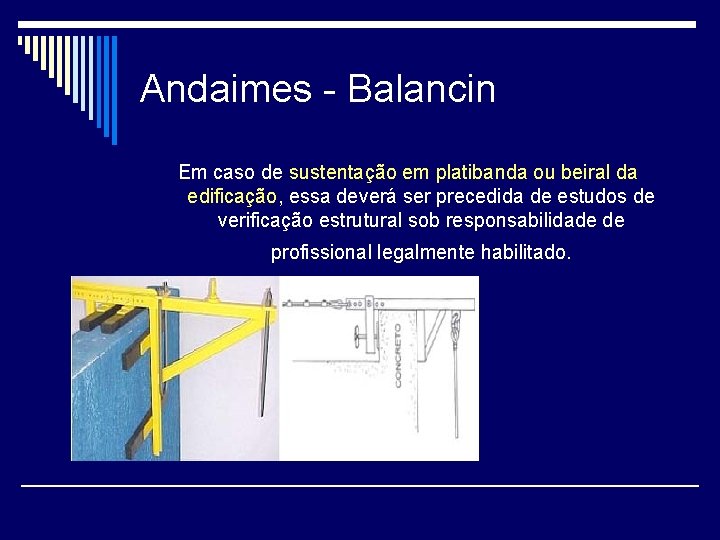 Andaimes - Balancin

Em caso de sustentação em platibanda ou beiral da edificação, essa deverá ser precedida de estudos de verificação estrutural sob responsabilidade de profissional legalmente habilitado.

CONCRETO